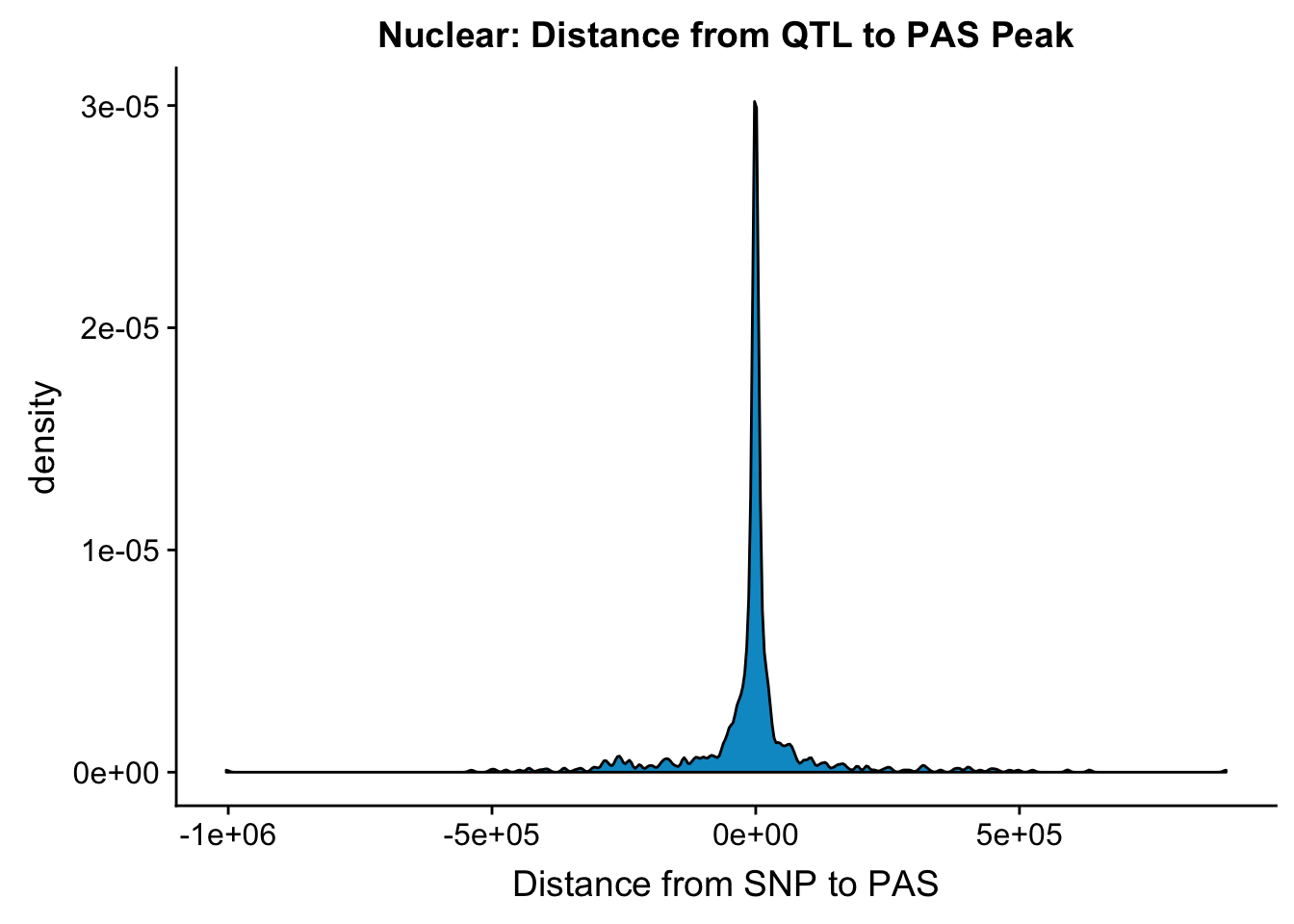 Nuclear: Distance from QTL to PAS Peak

density

3e-05
2e-05
1e-05
0e+00

-1e+06
-5e+05
0e+00
5e+05

Distance from SNP to PAS